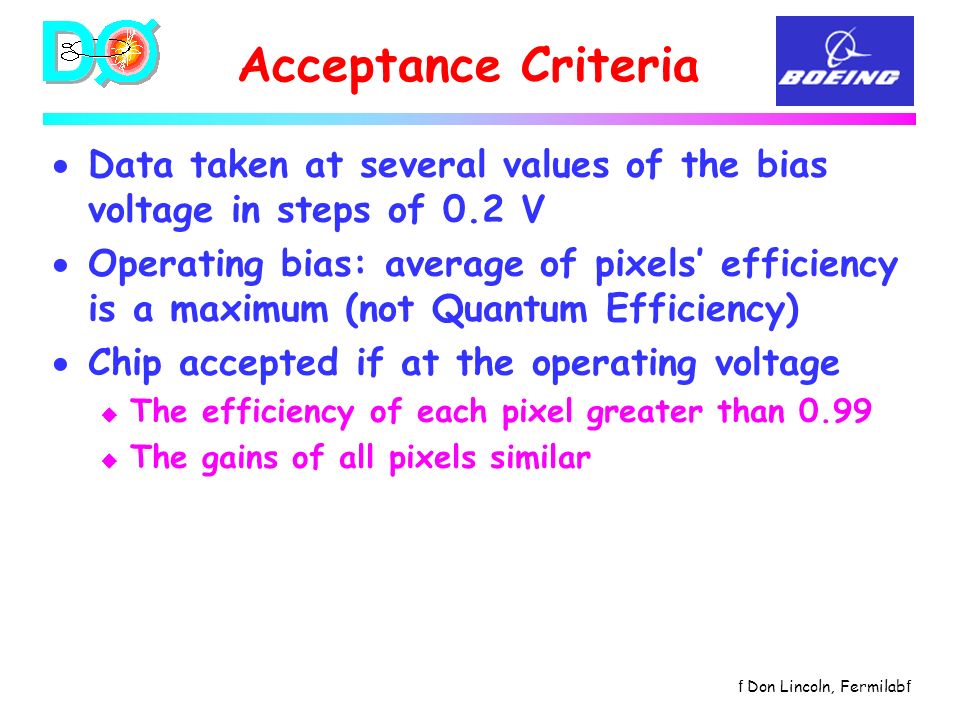 DØ

Acceptance Criteria

BOEING

• Data taken at several values of the bias voltage in steps of 0.2 V
• Operating bias: average of pixels' efficiency is a maximum (not Quantum Efficiency)
• Chip accepted if at the operating voltage
◆ The efficiency of each pixel greater than 0.99
◆ The gains of all pixels similar

f Don Lincoln, Fermilabf